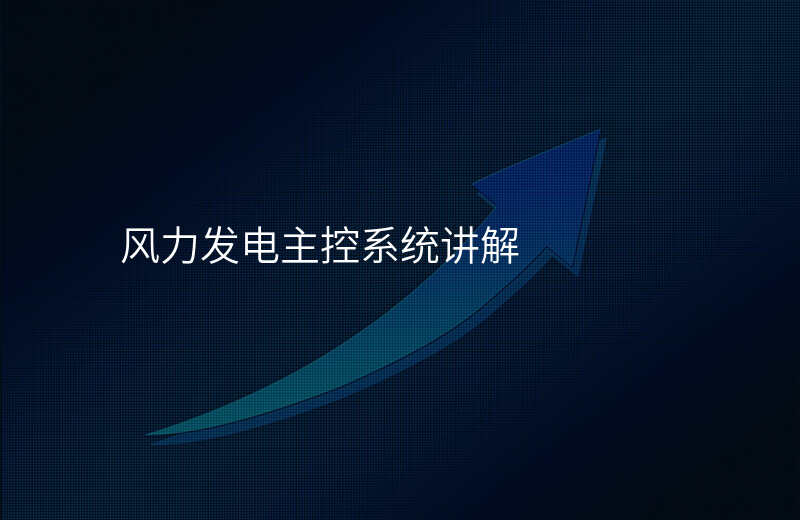 风力发电主控系统讲解